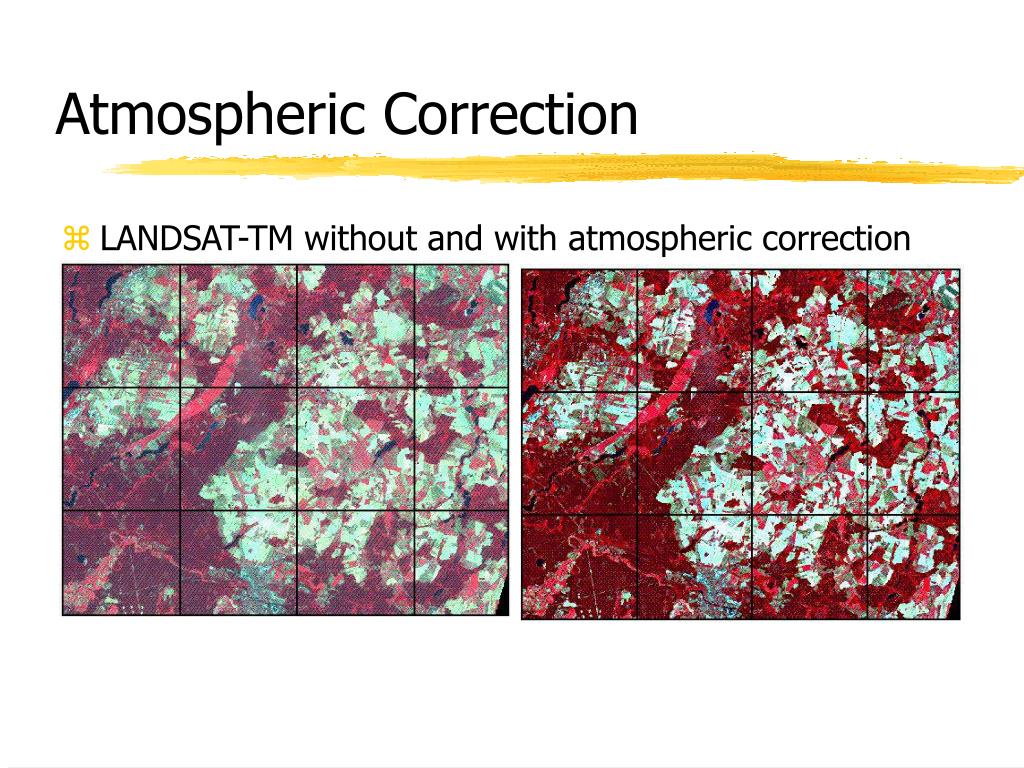 Atmospheric Correction

⌘ LANDSAT-TM without and with atmospheric correction